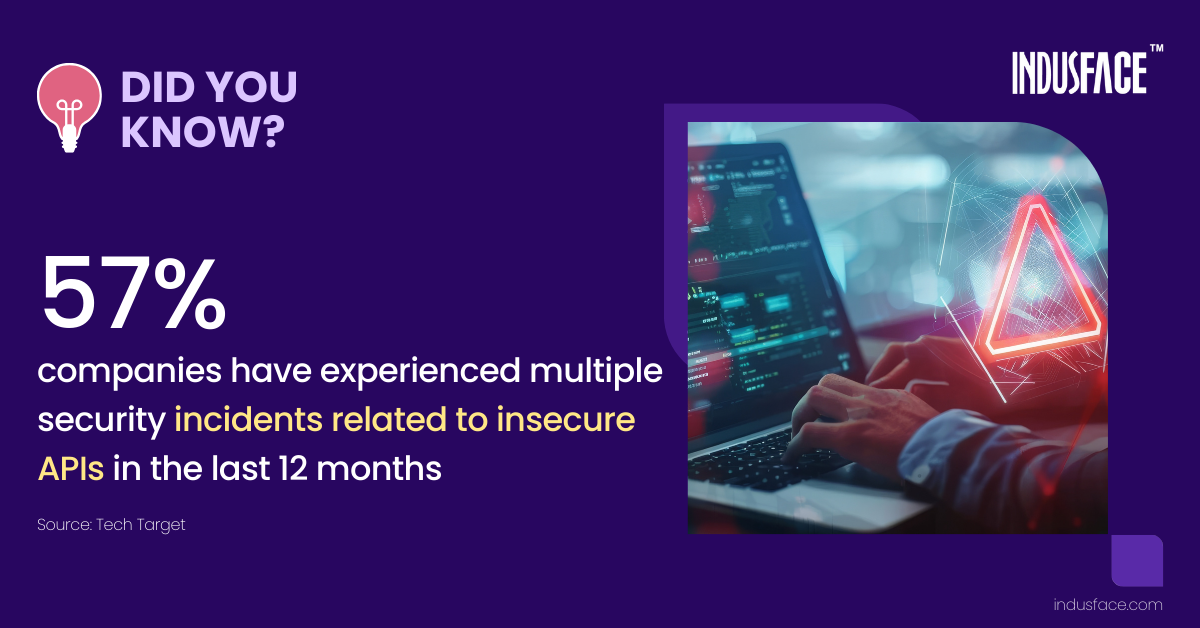 DID YOU KNOW?

INDUSFACE™

57%

companies have experienced multiple security incidents related to insecure APIs in the last 12 months

Source: Tech Target

indusface.com